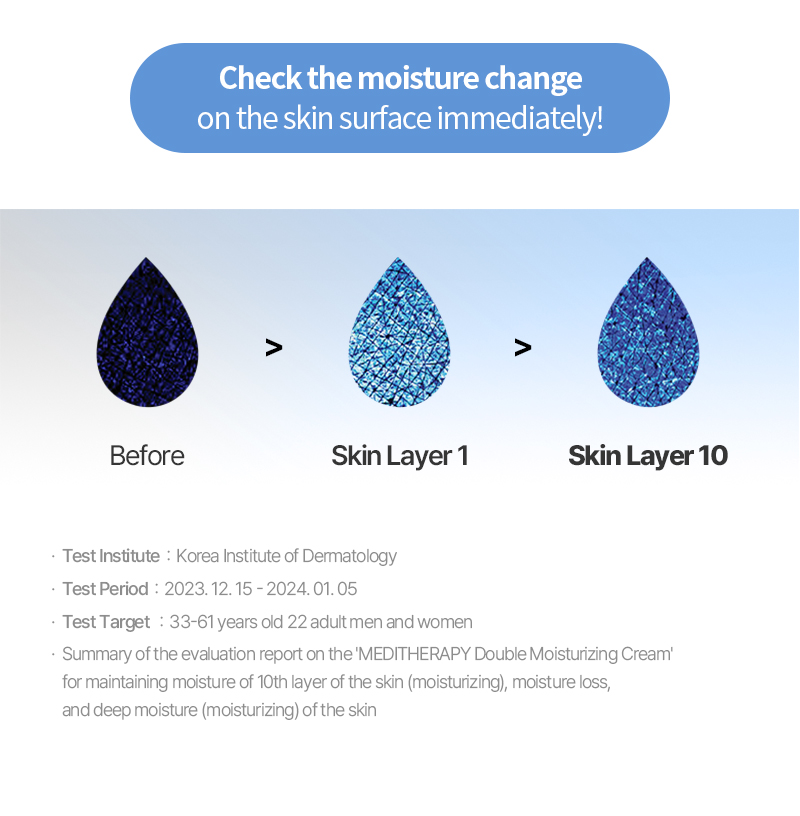 Check the moisture change
on the skin surface immediately!

Before > Skin Layer 1 > Skin Layer 10

· Test Institute : Korea Institute of Dermatology
· Test Period : 2023. 12. 15 - 2024. 01. 05
· Test Target : 33-61 years old 22 adult men and women
· Summary of the evaluation report on the 'MEDITHERAPY Double Moisturizing Cream' for maintaining moisture of 10th layer of the skin (moisturizing), moisture loss, and deep moisture (moisturizing) of the skin